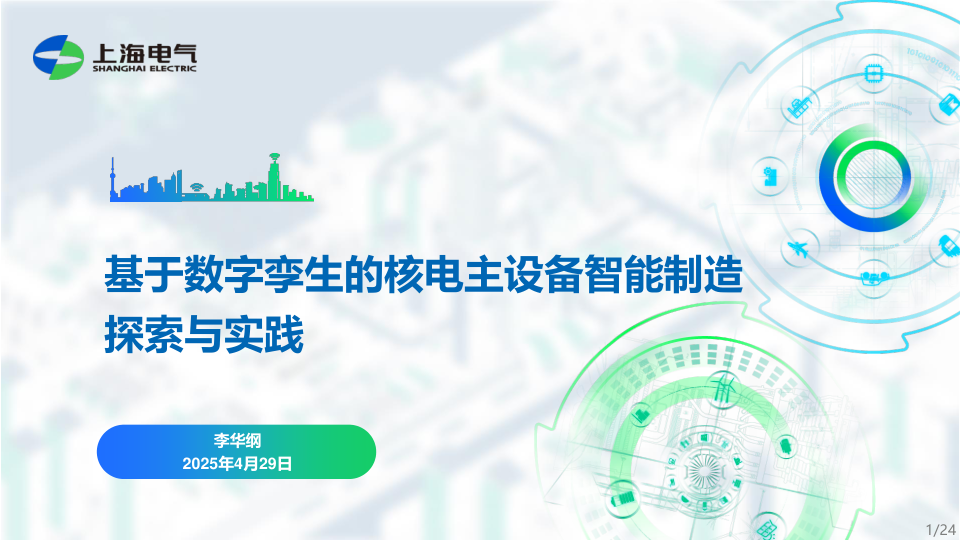 上海电气
SHANGHAI ELECTRIC

基于数字孪生的核电主设备智能制造探索与实践

李华纲
2025年4月29日

1/24